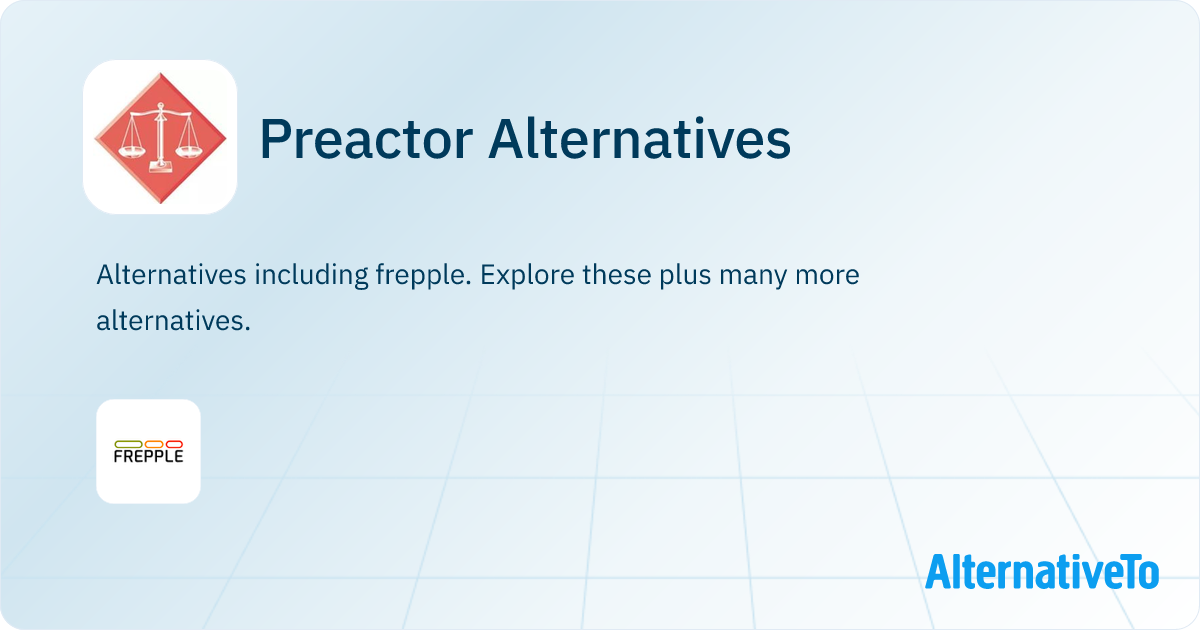 Preactor Alternatives

Alternatives including frepple. Explore these plus many more alternatives.

FREPPLE

AlternativeTo